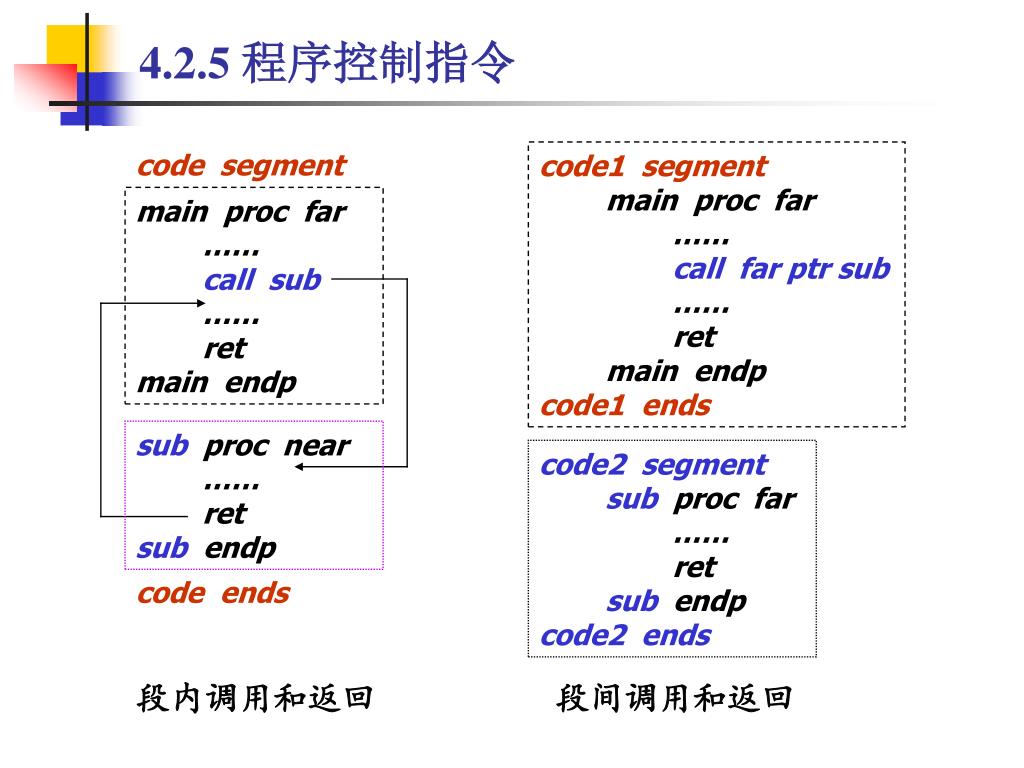 4.2.5 程序控制指令

code segment
main proc far
……
call sub
……
ret
main endp
sub proc near
……
ret
sub endp
code ends

段内调用和返回

code1 segment
main proc far
……
call far ptr sub
……
ret
main endp
code1 ends
code2 segment
sub proc far
……
ret
sub endp
code2 ends

段间调用和返回